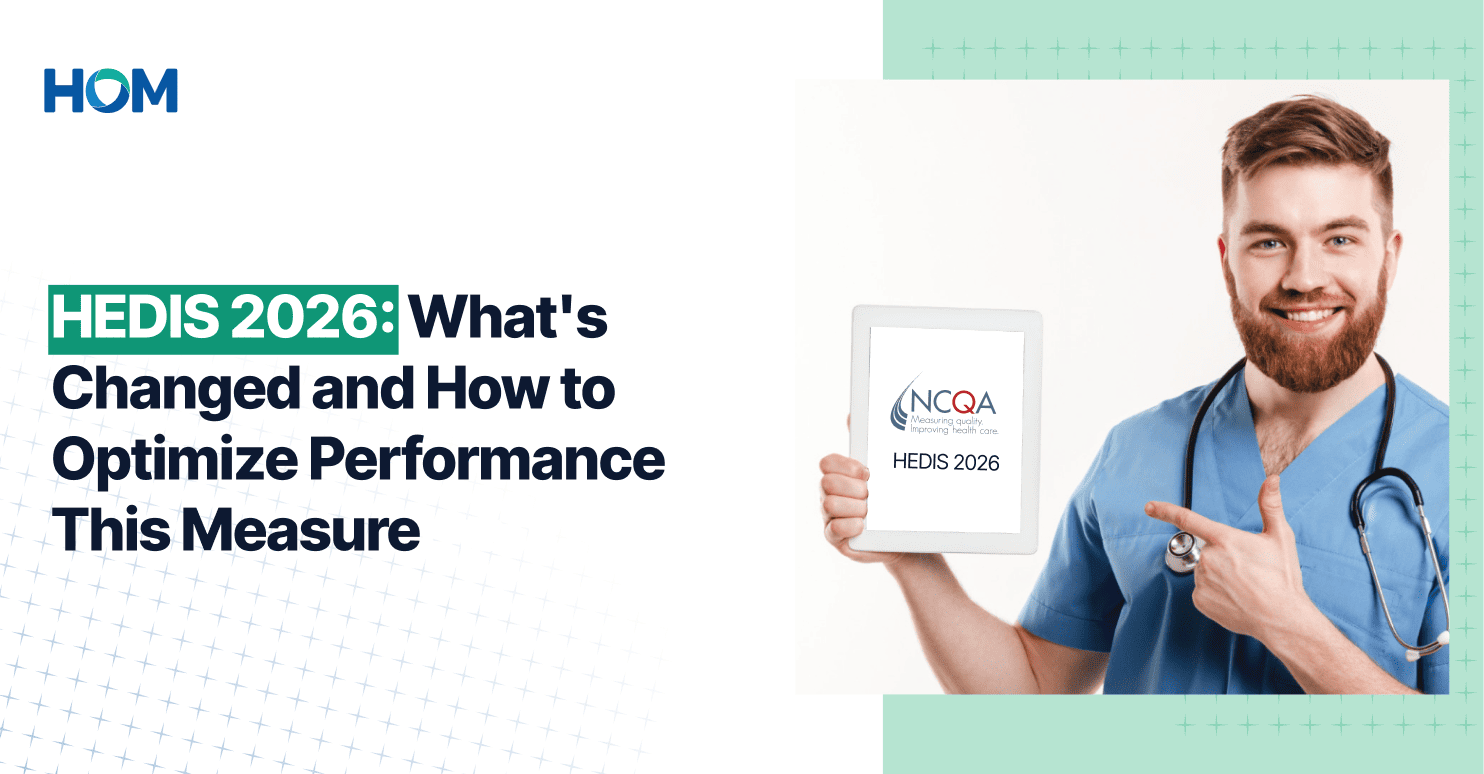 HOM

HEDIS 2026: What's Changed and How to Optimize Performance This Measure

NCQA
Measuring quality. Improving health care.

HEDIS 2026